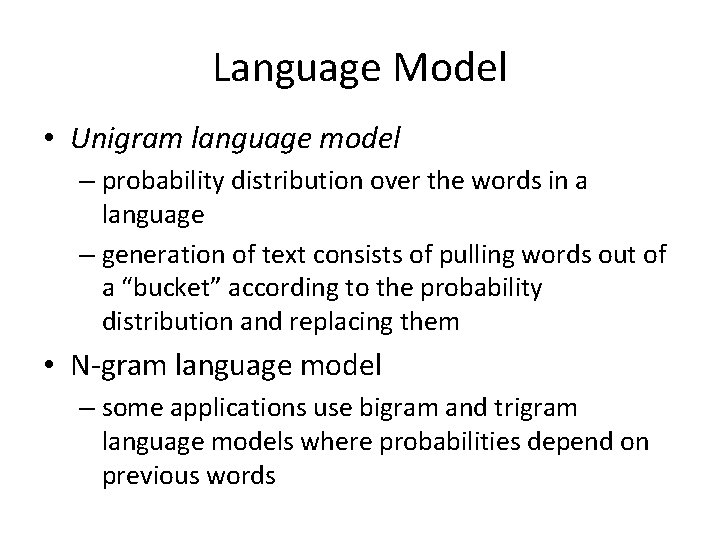 Language Model

• Unigram language model
  – probability distribution over the words in a language
  – generation of text consists of pulling words out of a “bucket” according to the probability distribution and replacing them
• N-gram language model
  – some applications use bigram and trigram language models where probabilities depend on previous words